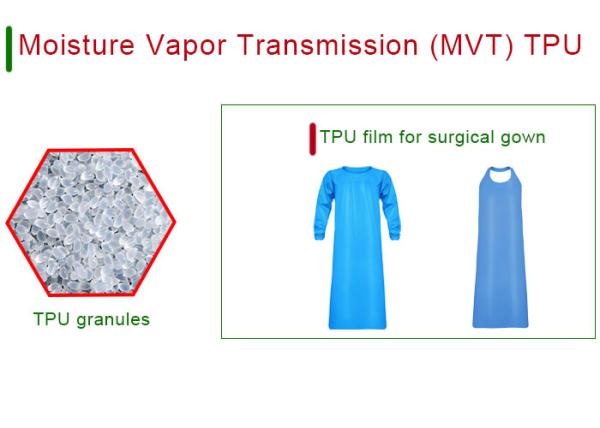 Moisture Vapor Transmission (MVT) TPU

TPU granules

TPU film for surgical gown